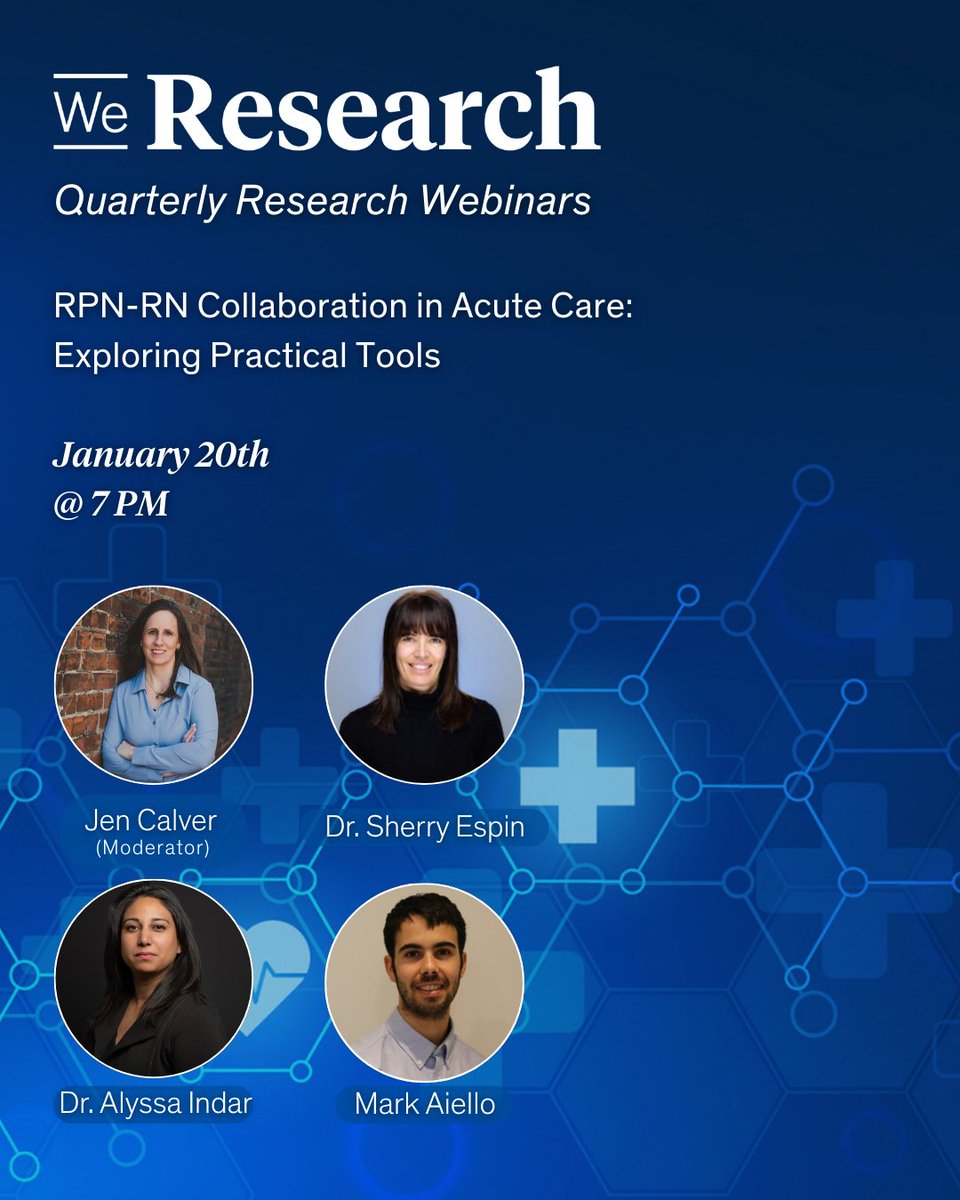 We Research
Quarterly Research Webinars

RPN-RN Collaboration in Acute Care: Exploring Practical Tools

January 20th
@ 7 PM

Jen Calver
(Moderator)

Dr. Sherry Espin

Dr. Alyssa Indar

Mark Aiello